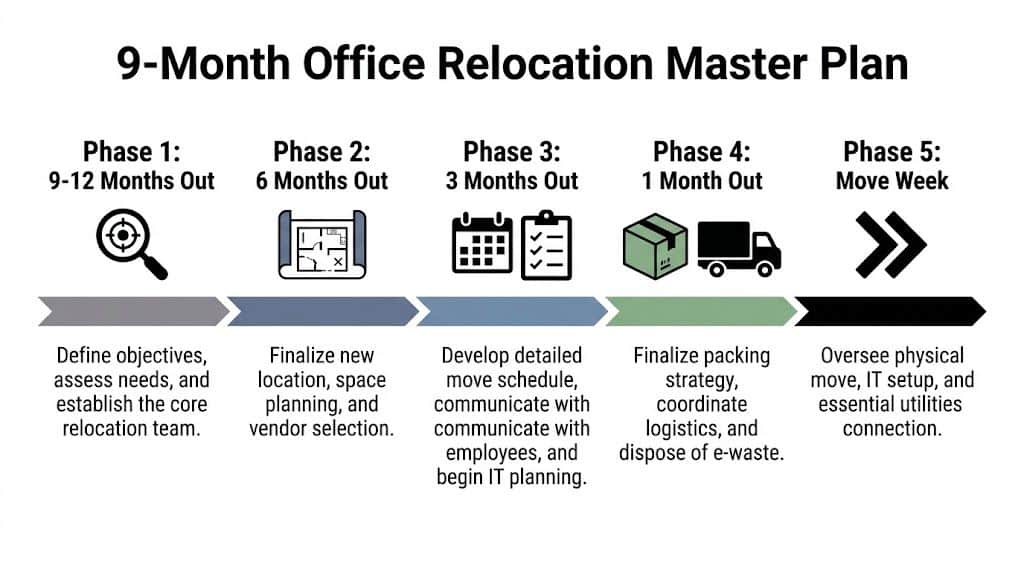 9-Month Office Relocation Master Plan

Phase 1:
9-12 Months Out

Define objectives, assess needs, and establish the core relocation team.

Phase 2:
6 Months Out

Finalize new location, space planning, and vendor selection.

Phase 3:
3 Months Out

Develop detailed move schedule, communicate with communicate with employees, and begin IT planning.

Phase 4:
1 Month Out

Finalize packing strategy, coordinate logistics, and dispose of e-waste.

Phase 5:
Move Week

Oversee physical move, IT setup, and essential utilities connection.